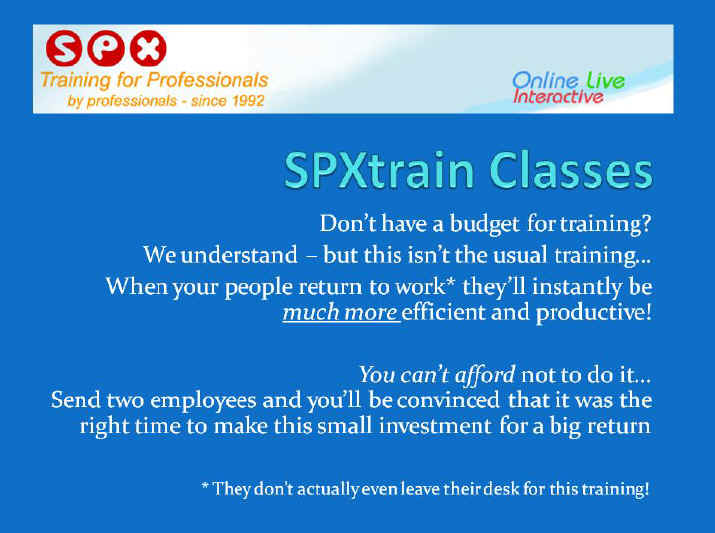 SPX
Training for Professionals
by professionals - since 1992

Online Live
Interactive

SPXtrain Classes

Don't have a budget for training?

We understand – but this isn't the usual training...

When your people return to work* they'll instantly be much more efficient and productive!

You can't afford not to do it...
Send two employees and you'll be convinced that it was the right time to make this small investment for a big return

* They don't actually even leave their desk for this training!